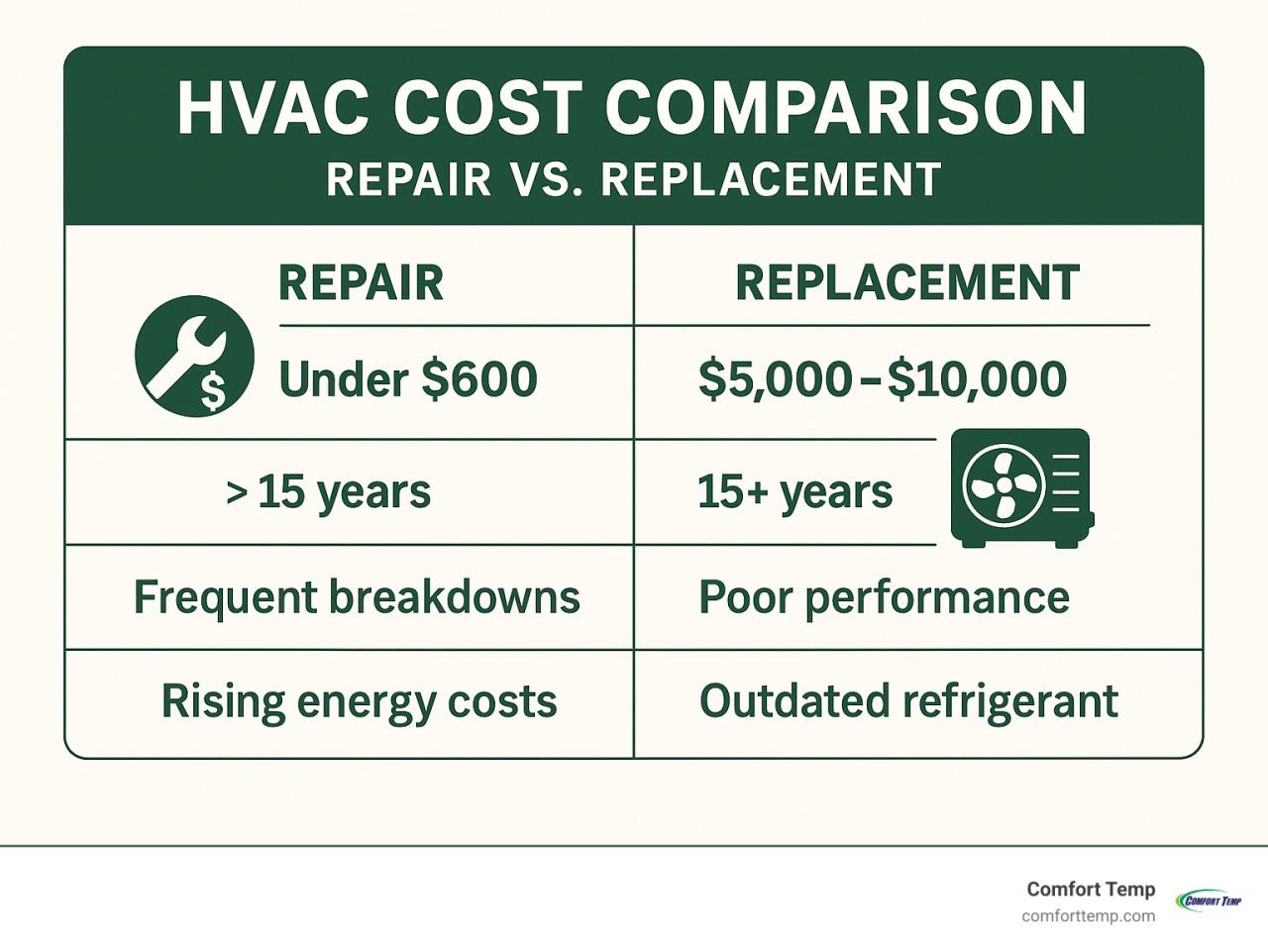 HVAC COST COMPARISON
REPAIR VS. REPLACEMENT

| REPAIR | REPLACEMENT |
|---|---|
| Under \$600 | \$5,000–\$10,000 |
| > 15 years | 15+ years |
| Frequent breakdowns | Poor performance |
| Rising energy costs | Outdated refrigerant |

Comfort Temp
comforttemp.com
COMFORT TEMP